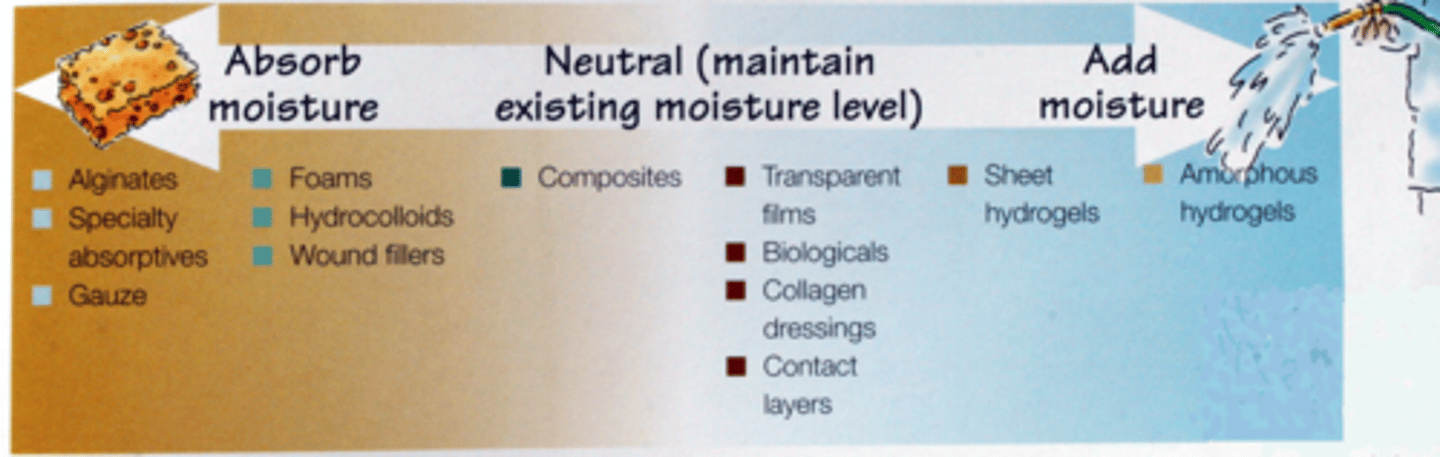 Absorb moisture

Neutral (maintain existing moisture level)

Add moisture

Alginates
Specialty absorptives
Gauze

Foams
Hydrocolloids
Wound fillers

Composites

Transparent films
Biologicals
Collagen dressings
Contact layers

Sheet hydrogels

Amorphous hydrogels